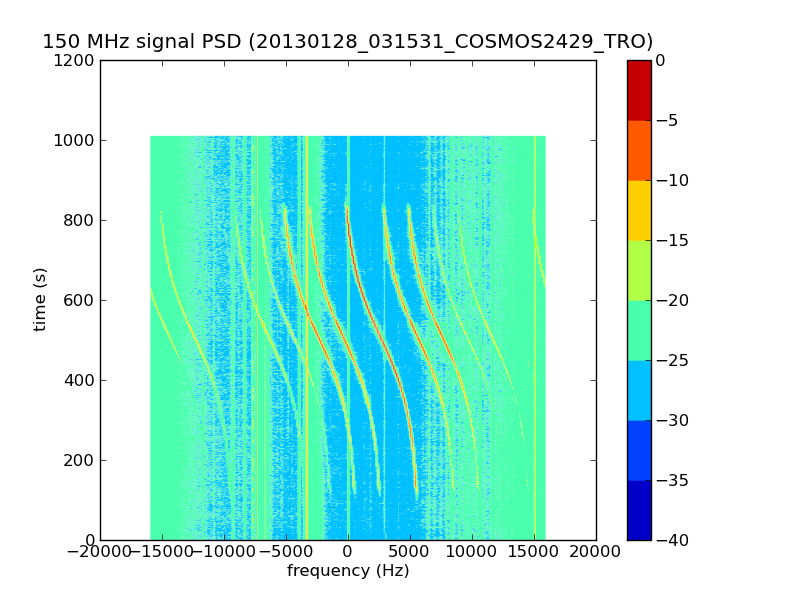 150 MHz signal PSD (20130128_031531_COSMOS2429_TRO)

1200
1000
800
600
400
200
0

time (s)

−20000 −15000 −10000 −5000 0 5000 10000 15000 20000

frequency (Hz)

0
−5
−10
−15
−20
−25
−30
−35
−40